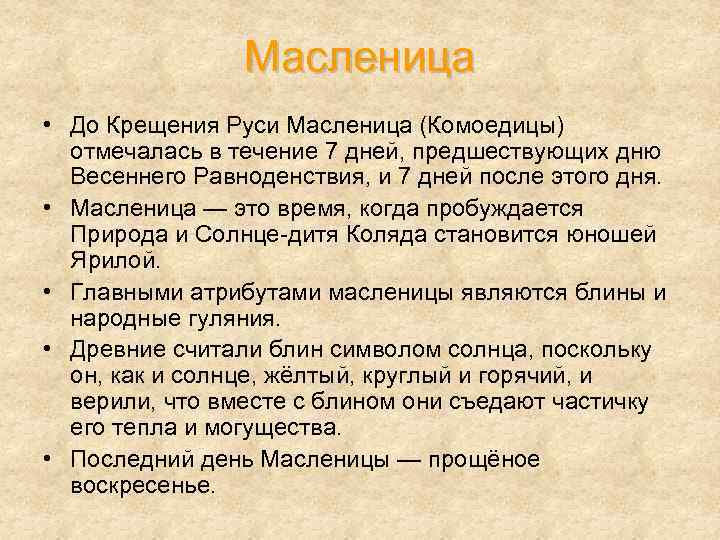 Масленица

• До Крещения Руси Масленица (Комоедицы) отмечалась в течение 7 дней, предшествующих дню Весеннего Равноденствия, и 7 дней после этого дня.
• Масленица — это время, когда пробуждается Природа и Солнце-дитя Коляда становится юношей Ярилой.
• Главными атрибутами масленицы являются блины и народные гуляния.
• Древние считали блин символом солнца, поскольку он, как и солнце, жёлтый, круглый и горячий, и верили, что вместе с блином они съедают частичку его тепла и могущества.
• Последний день Масленицы — прощёное воскресенье.